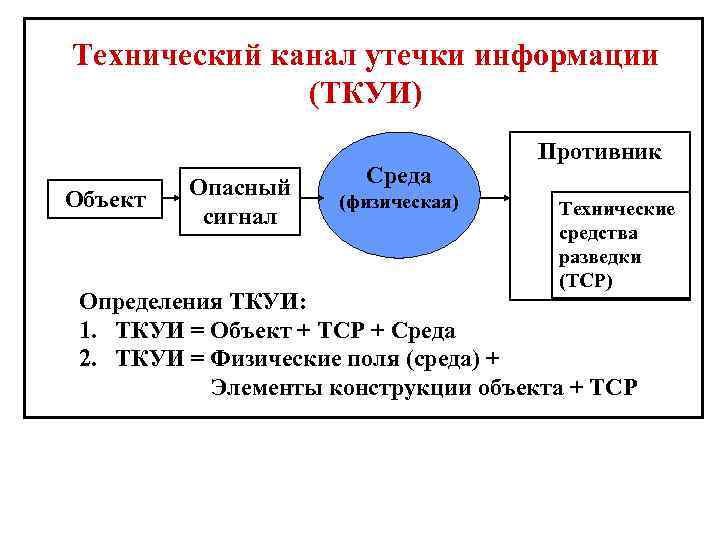 Технический канал утечки информации (ТКУИ)

Объект

Опасный сигнал

Среда (физическая)

Противник

Технические средства разведки (ТСР)

Определения ТКУИ:

1. ТКУИ = Объект + ТСР + Среда

2. ТКУИ = Физические поля (среда) + Элементы конструкции объекта + ТСР